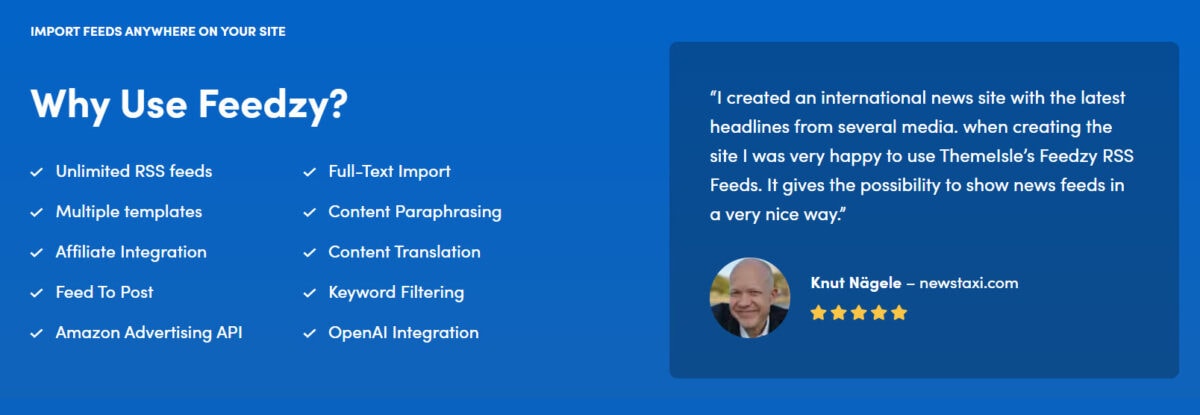 IMPORT FEEDS ANYWHERE ON YOUR SITE

Why Use Feedzy?

✓ Unlimited RSS feeds
✓ Multiple templates
✓ Affiliate Integration
✓ Feed To Post
✓ Amazon Advertising API

✓ Full-Text Import
✓ Content Paraphrasing
✓ Content Translation
✓ Keyword Filtering
✓ OpenAI Integration

“I created an international news site with the latest headlines from several media. when creating the site I was very happy to use ThemeIsle’s Feedzy RSS Feeds. It gives the possibility to show news feeds in a very nice way.”

Knut Nägele – newstaxi.com